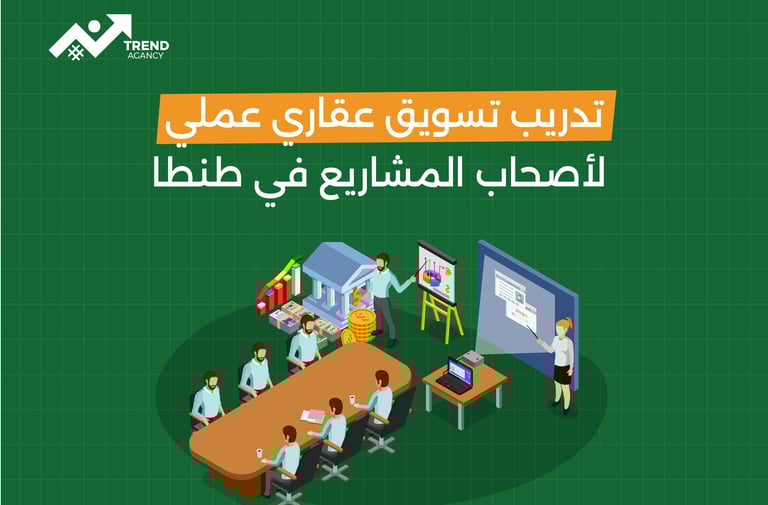 TREND
AGANCY

تدريب تسويق عقاري عملي
لأصحاب المشاريع في طنطا